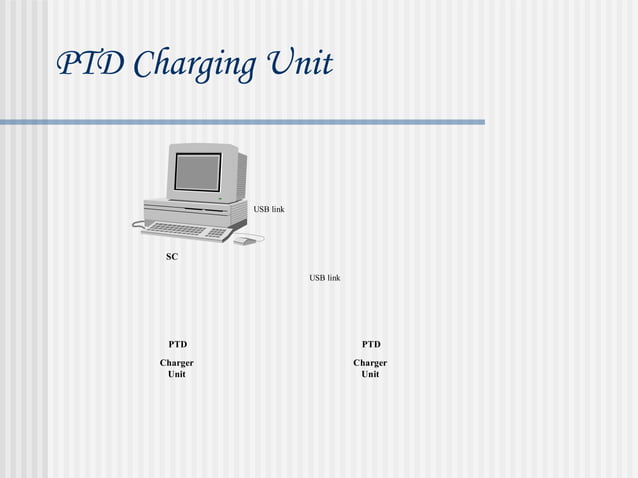 PTD Charging Unit

USB link

SC

USB link

PTD

Charger Unit

PTD

Charger Unit